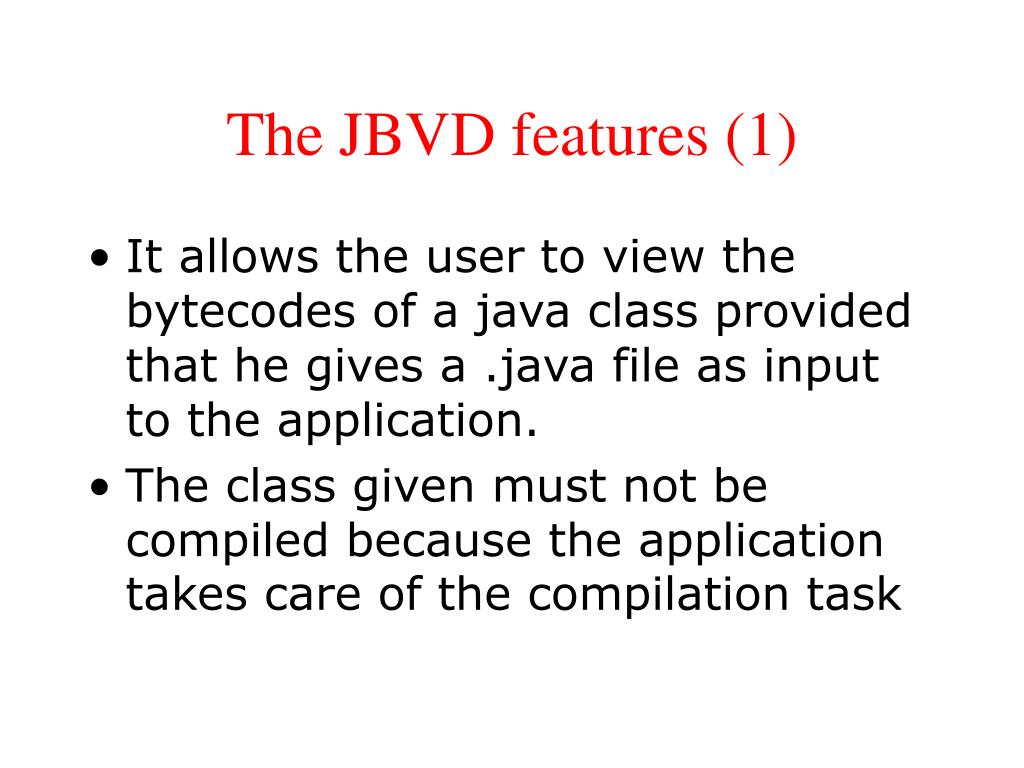 The JBVD features (1)

• It allows the user to view the bytecodes of a java class provided that he gives a .java file as input to the application.

• The class given must not be compiled because the application takes care of the compilation task